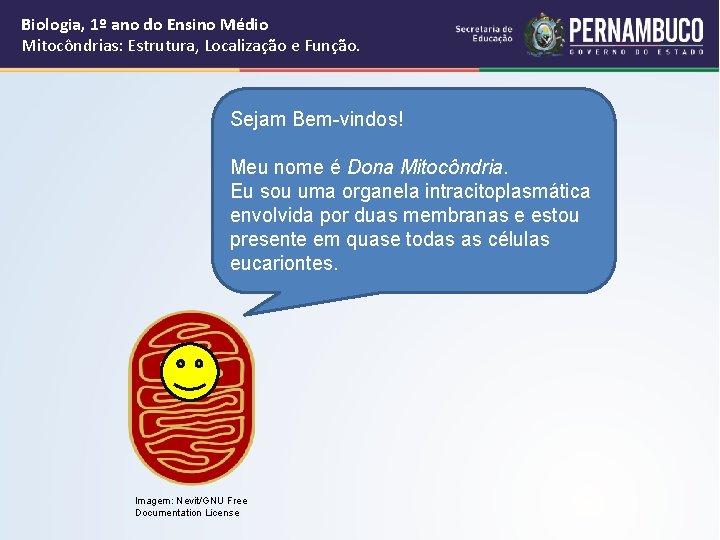 Biologia, 1º ano do Ensino Médio
Mitocôndrias: Estrutura, Localização e Função.

Secretaria de Educação

PERNAMBUCO
GOVERNO DO ESTADO

Sejam Bem-vindos!

Meu nome é Dona Mitocôndria.
Eu sou uma organela intracitoplasmática envolvida por duas membranas e estou presente em quase todas as células eucariontes.

Imagem: Nevit/GNU Free Documentation License